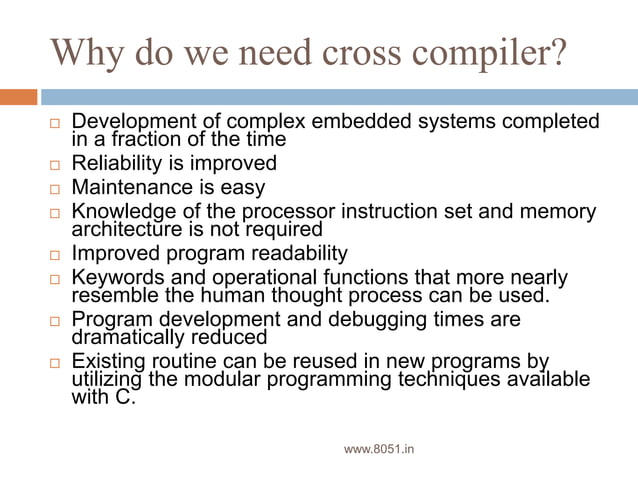 Why do we need cross compiler?

□ Development of complex embedded systems completed in a fraction of the time
□ Reliability is improved
□ Maintenance is easy
□ Knowledge of the processor instruction set and memory architecture is not required
□ Improved program readability
□ Keywords and operational functions that more nearly resemble the human thought process can be used.
□ Program development and debugging times are dramatically reduced
□ Existing routine can be reused in new programs by utilizing the modular programming techniques available with C.

www.8051.in